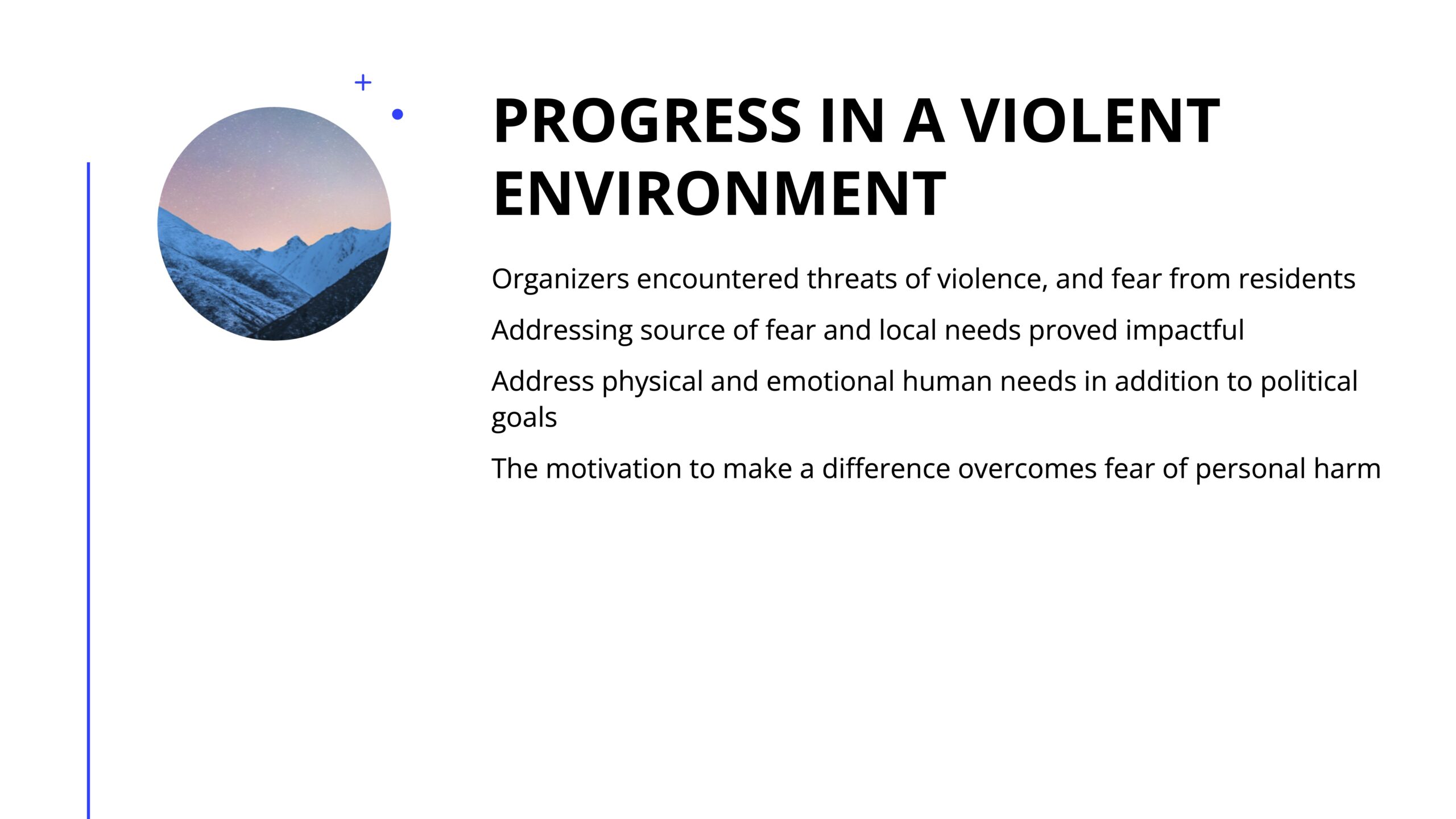 PROGRESS IN A VIOLENT ENVIRONMENT

Organizers encountered threats of violence, and fear from residents

Addressing source of fear and local needs proved impactful

Address physical and emotional human needs in addition to political goals

The motivation to make a difference overcomes fear of personal harm